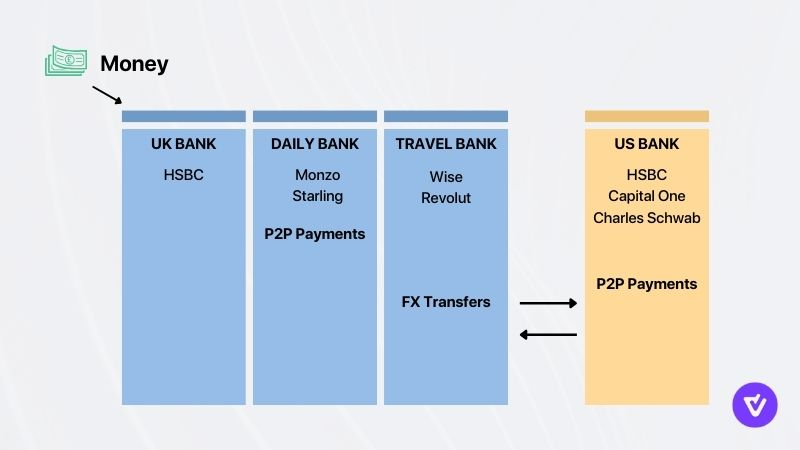 Money

UK BANK
HSBC

DAILY BANK
Monzo
Starling
P2P Payments

TRAVEL BANK
Wise
Revolut
FX Transfers

US BANK
HSBC
Capital One
Charles Schwab
P2P Payments